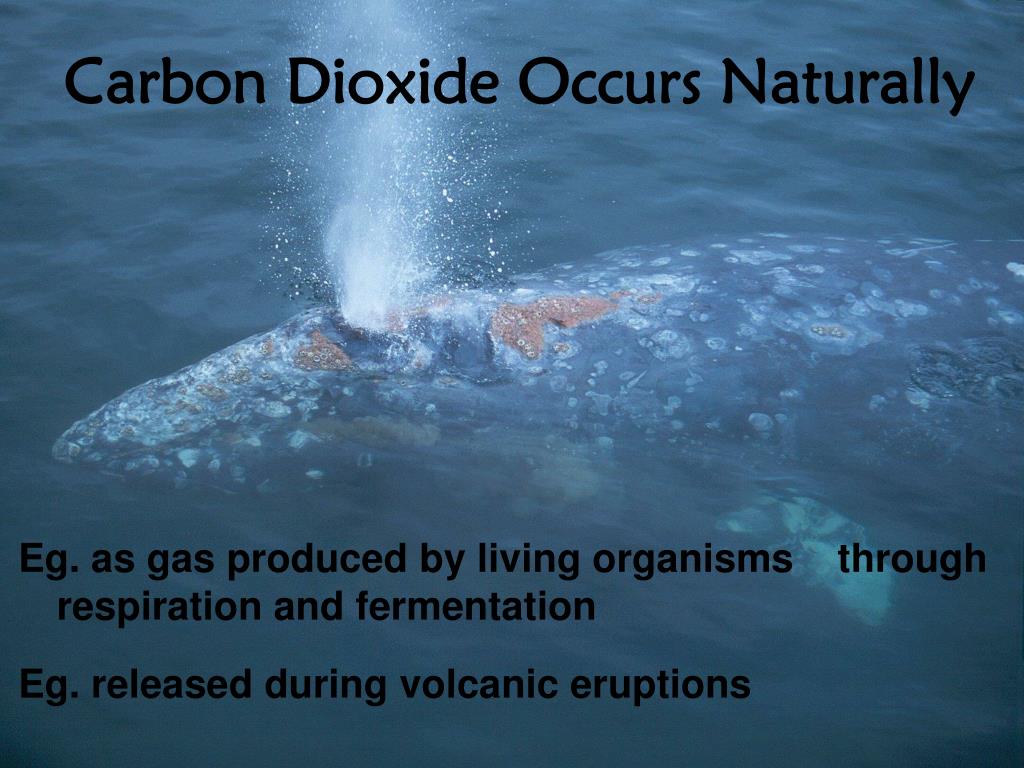 Carbon Dioxide Occurs Naturally

Eg. as gas produced by living organisms through respiration and fermentation

Eg. released during volcanic eruptions